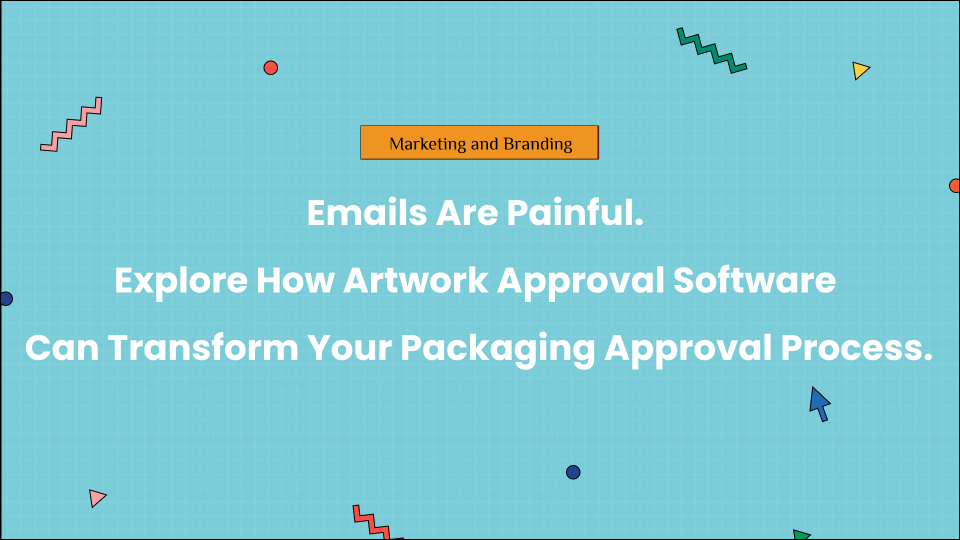 Marketing and Branding

Emails Are Painful.

Explore How Artwork Approval Software

Can Transform Your Packaging Approval Process.